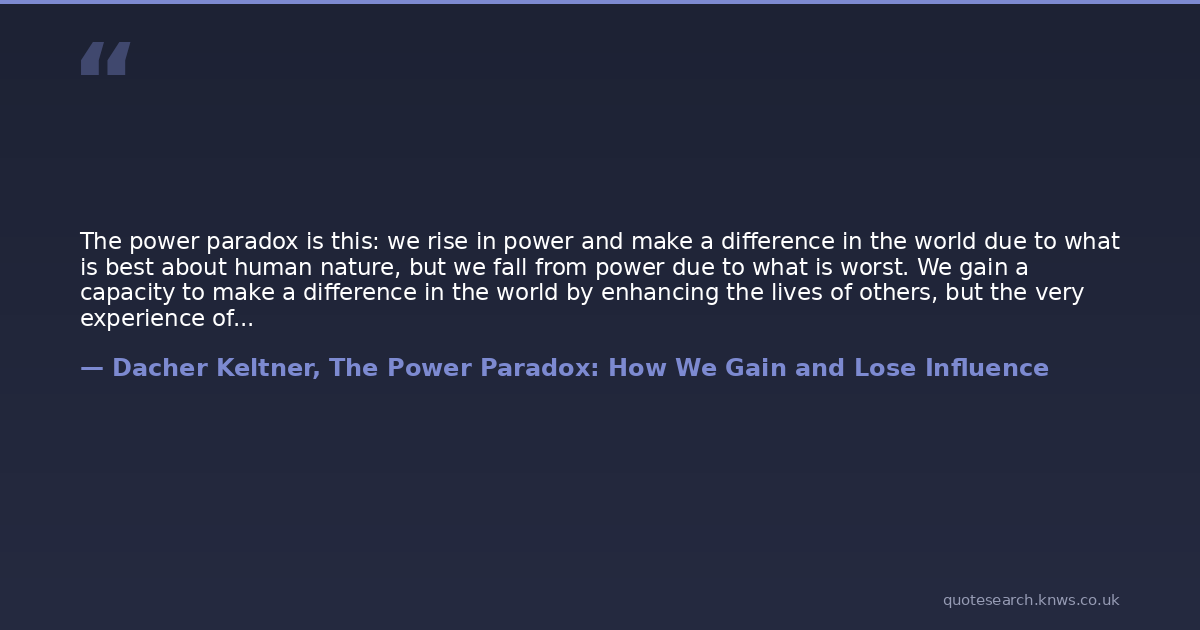 “

The power paradox is this: we rise in power and make a difference in the world due to what is best about human nature, but we fall from power due to what is worst. We gain a capacity to make a difference in the world by enhancing the lives of others, but the very experience of...

— Dacher Keltner, The Power Paradox: How We Gain and Lose Influence

quotesearch.knws.co.uk